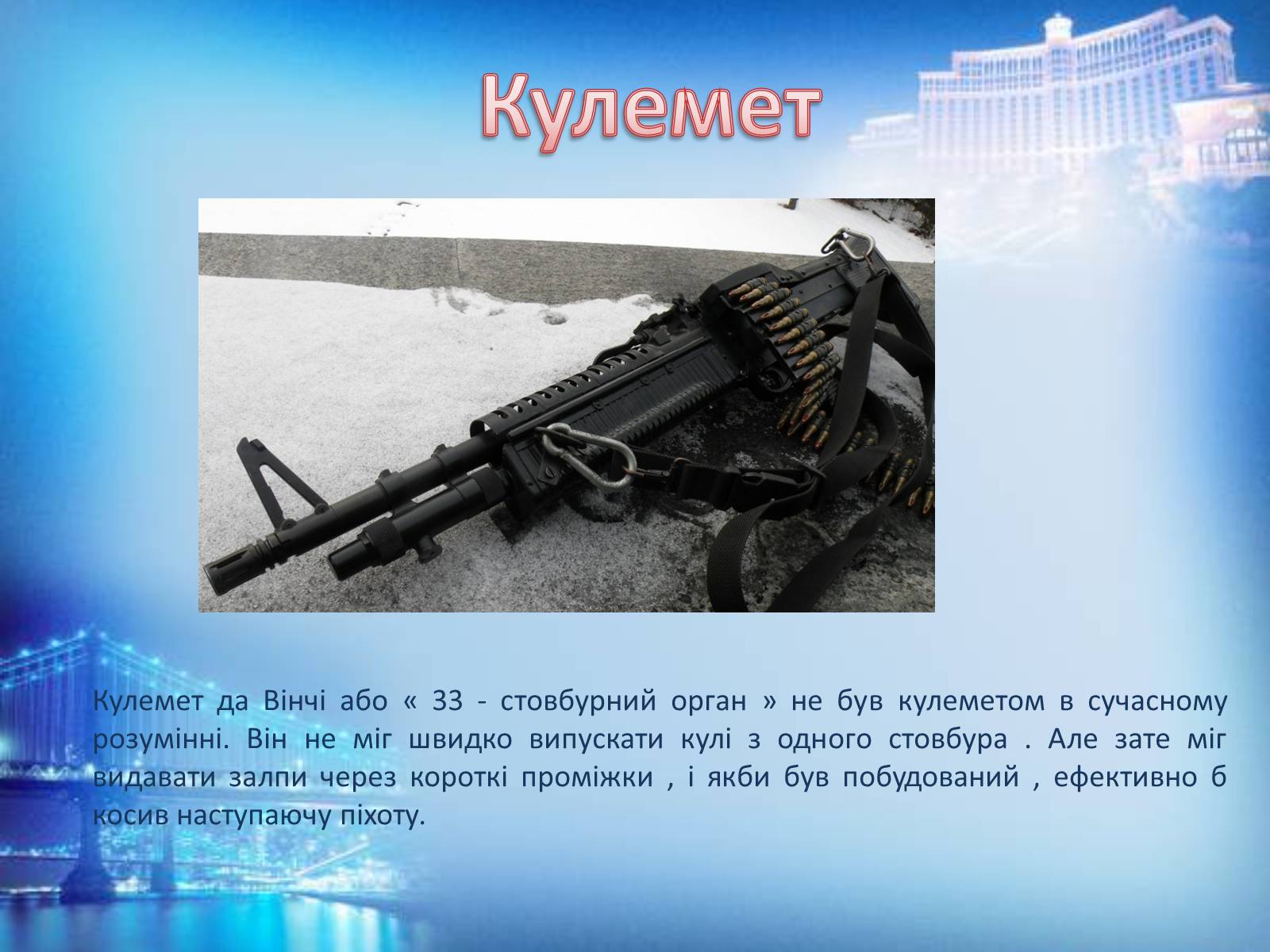 Кулемет

Кулемет да Вінчі або « 33 - стовбурний орган » не був кулеметом в сучасному розумінні. Він не міг швидко випускати кулі з одного стовбура . Але зате міг видавати залпи через короткі проміжки , і якби був побудований , ефективно б косив наступаючу піхоту.